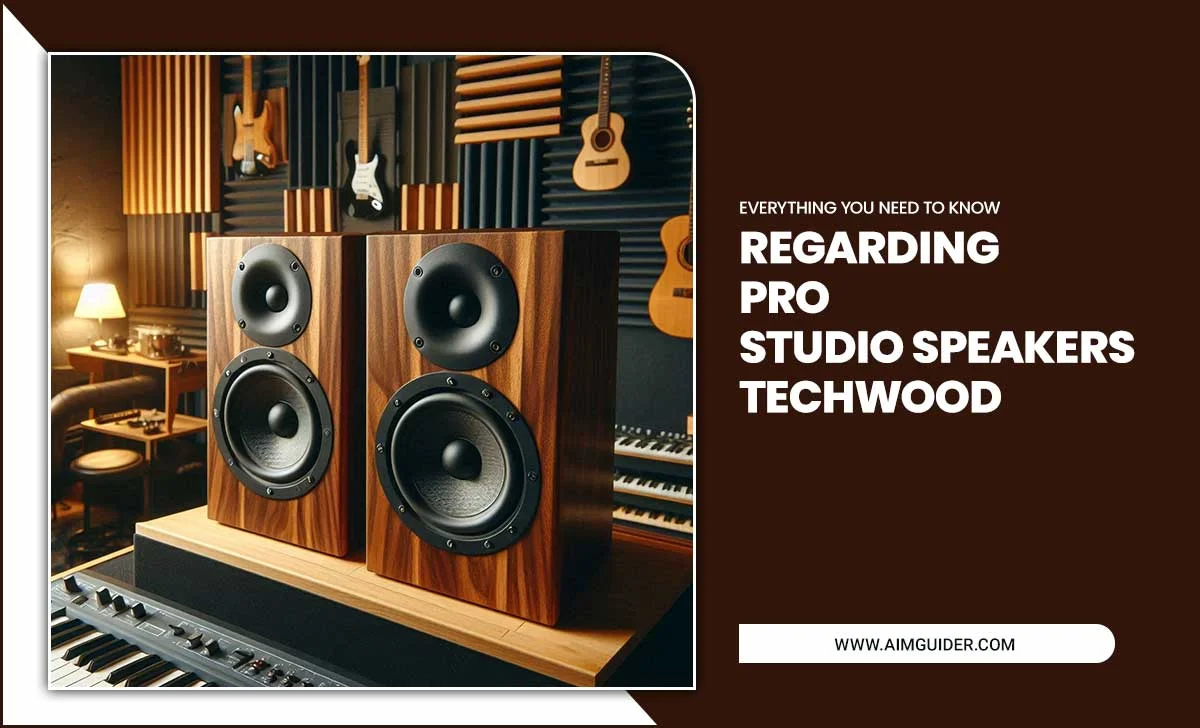 EVERYTHING YOU NEED TO KNOW
REGARDING
PRO
STUDIO SPEAKERS
TECHWOOD

WWW.AIMGUIDER.COM